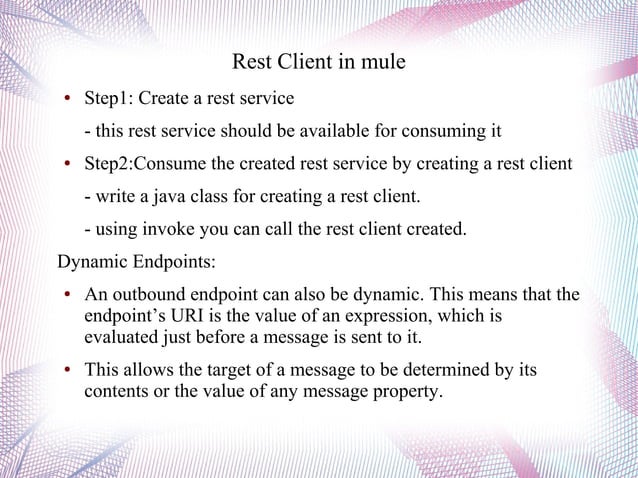 Rest Client in mule

• Step1: Create a rest service

- this rest service should be available for consuming it

• Step2:Consume the created rest service by creating a rest client

- write a java class for creating a rest client.

- using invoke you can call the rest client created.

Dynamic Endpoints:

• An outbound endpoint can also be dynamic. This means that the endpoint's URI is the value of an expression, which is evaluated just before a message is sent to it.

• This allows the target of a message to be determined by its contents or the value of any message property.